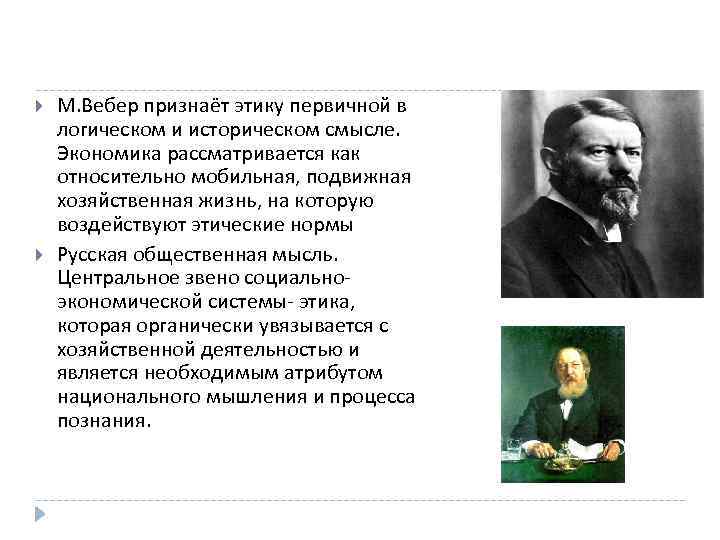 М.Вебер признаёт этику первичной в логическом и историческом смысле. Экономика рассматривается как относительно мобильная, подвижная хозяйственная жизнь, на которую воздействуют этические нормы

Русская общественная мысль. Центральное звено социально-экономической системы- этика, которая органически увязывается с хозяйственной деятельностью и является необходимым атрибутом национального мышления и процесса познания.